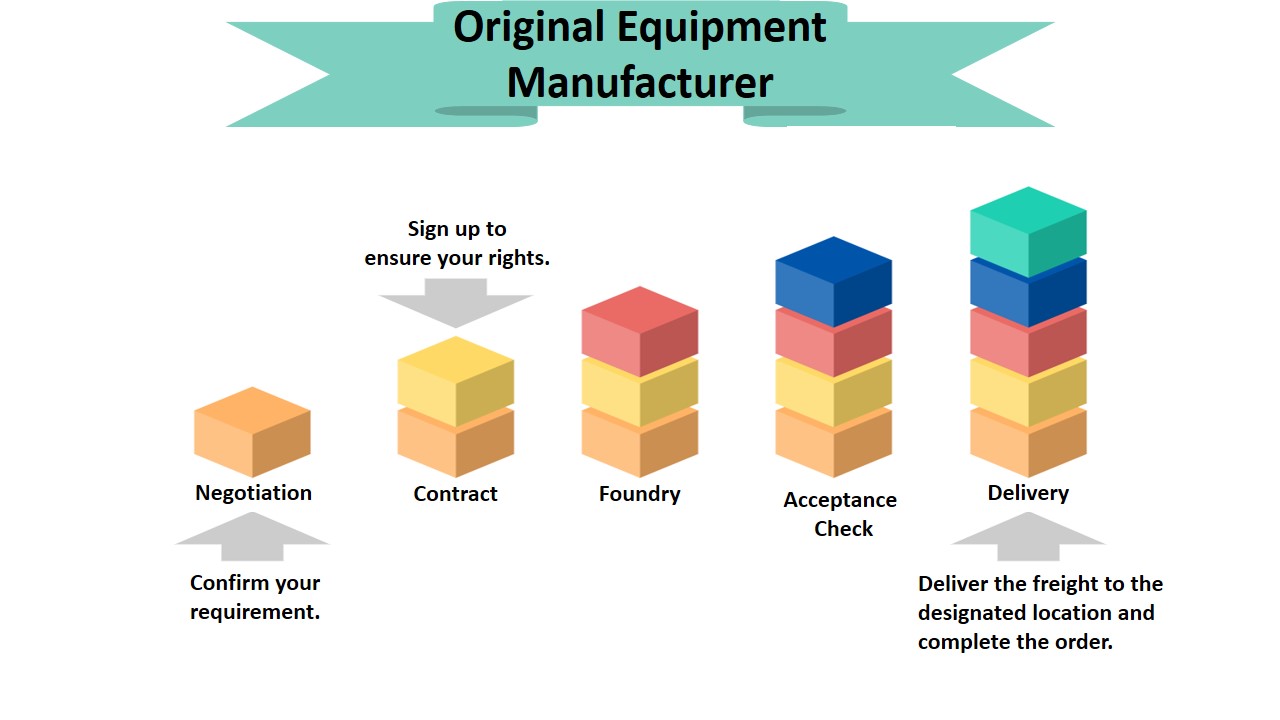 Original Equipment Manufacturer

Sign up to ensure your rights.

Negotiation

Contract

Foundry

Acceptance Check

Delivery

Confirm your requirement.

Deliver the freight to the designated location and complete the order.